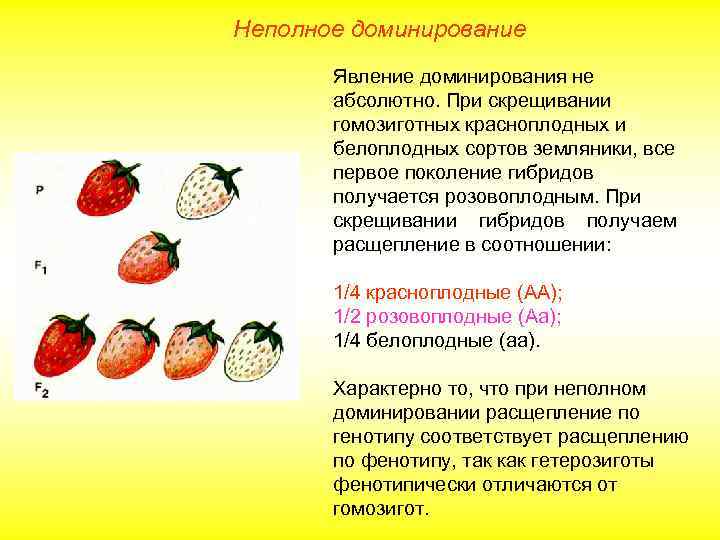 Неполное доминирование

P

$F_1$

$F_2$

Явление доминирования не абсолютно. При скрещивании гомозиготных красноплодных и белоплодных сортов земляники, все первое поколение гибридов получается розовоплодным. При скрещивании гибридов получаем расщепление в соотношении:

1/4 красноплодные (АА);
1/2 розовоплодные (Аа);
1/4 белоплодные (аа).

Характерно то, что при неполном доминировании расщепление по генотипу соответствует расщеплению по фенотипу, так как гетерозиготы фенотипически отличаются от гомозигот.